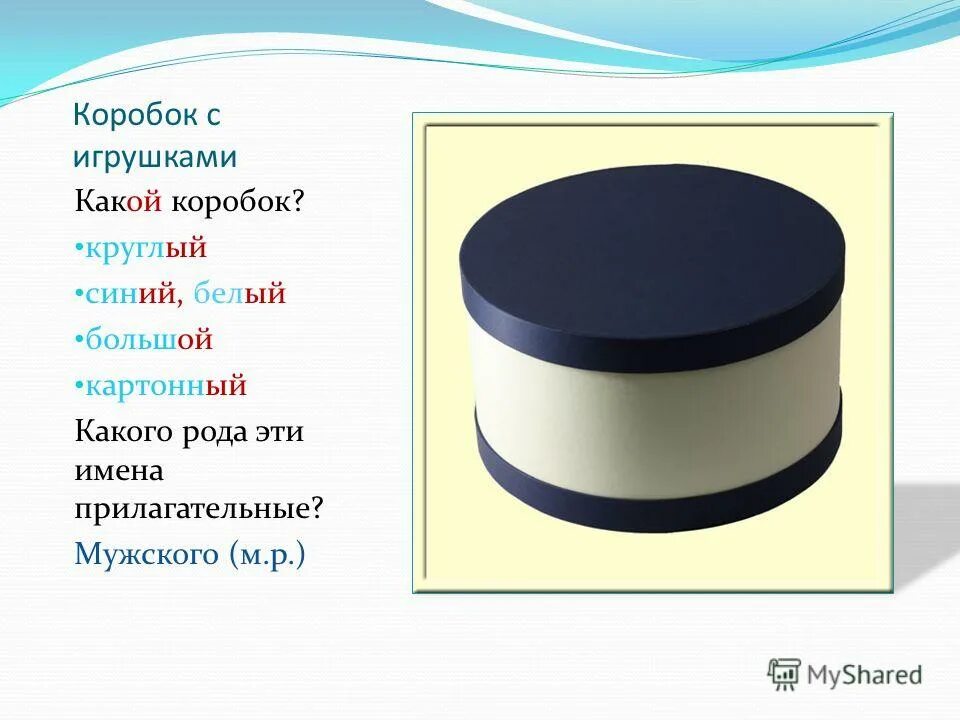 Коробок с игрушками

Какой коробок?

•круглый

•синий, белый

•большой

•картонный

Какого рода эти имена прилагательные?

Мужского (м.р.)

MyShared